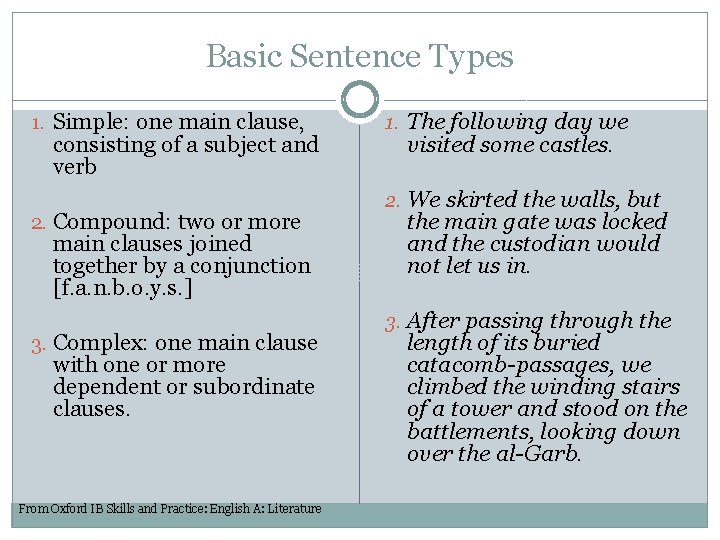 Basic Sentence Types

1. Simple: one main clause, consisting of a subject and verb

2. Compound: two or more main clauses joined together by a conjunction [f.a.n.b.o.y.s.]

3. Complex: one main clause with one or more dependent or subordinate clauses.

1. The following day we visited some castles.

2. We skirted the walls, but the main gate was locked and the custodian would not let us in.

3. After passing through the length of its buried catacomb-passages, we climbed the winding stairs of a tower and stood on the battlements, looking down over the al-Garb.

From Oxford IB Skills and Practice: English A: Literature